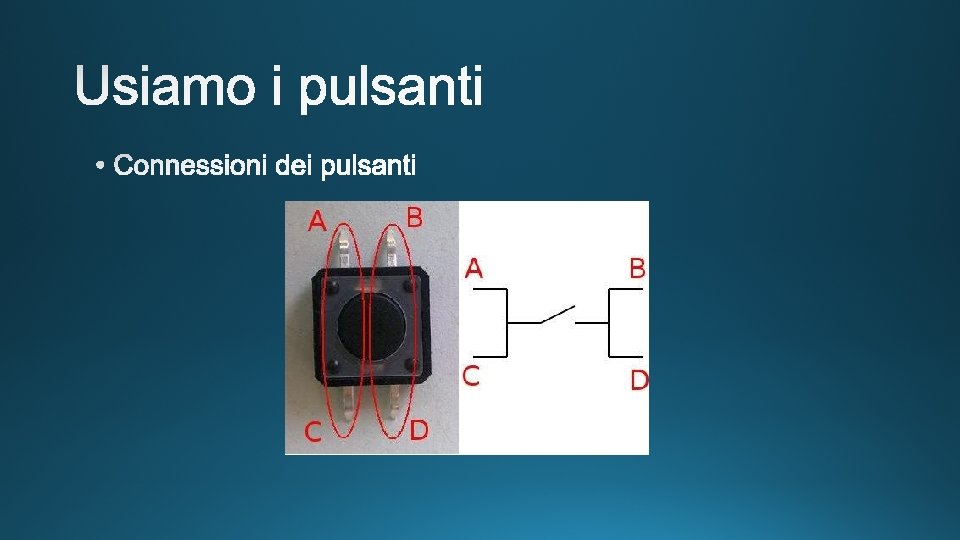 Usiamo i pulsanti

• Connessioni dei pulsanti

A B C D

A B C D